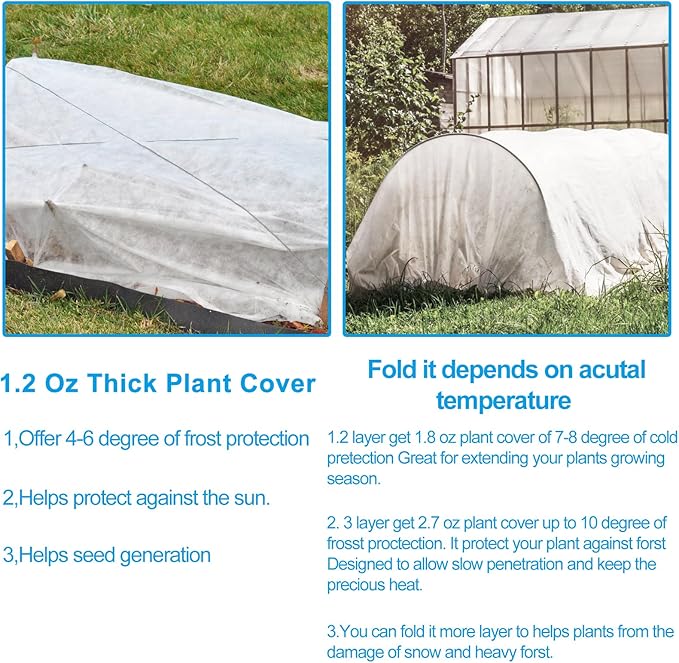 1.2 Oz Thick Plant Cover

1,Offer 4-6 degree of frost protection

2,Helps protect against the sun.

3,Helps seed generation

Fold it depends on acutal temperature

1.2 layer get 1.8 oz plant cover of 7-8 degree of cold pretection Great for extending your plants growing season.

2. 3 layer get 2.7 oz plant cover up to 10 degree of frosst proctection. It protect your plant against forst Designed to allow slow penetration and keep the precious heat.

3.You can fold it more layer to helps plants from the damage of snow and heavy forst.